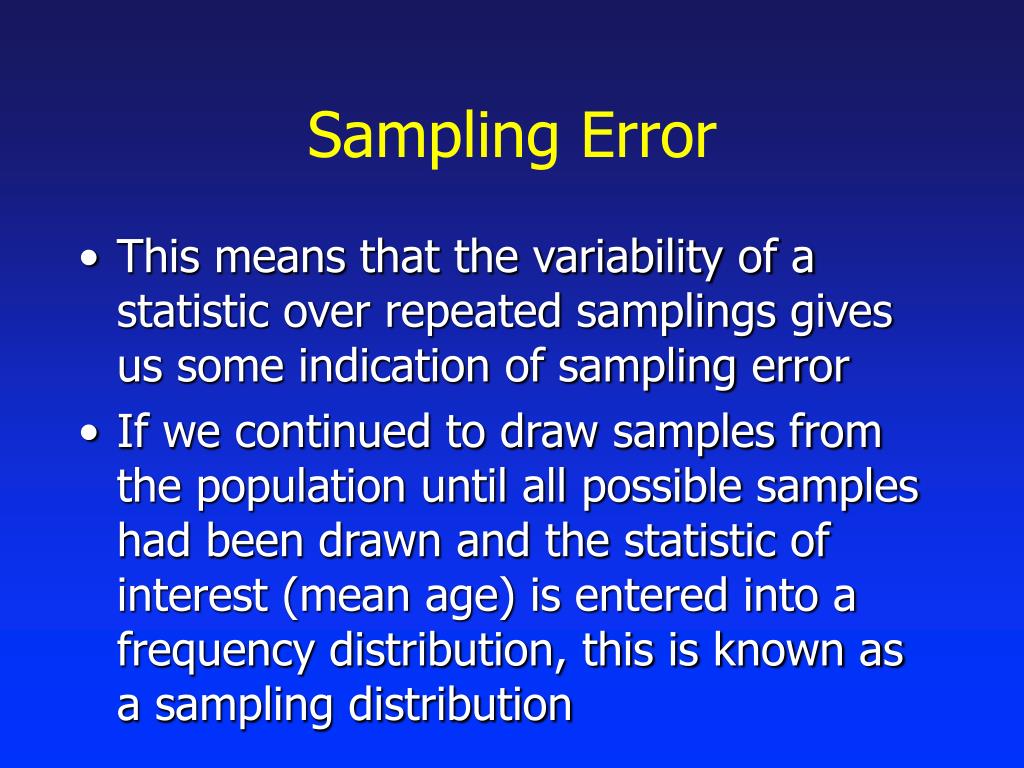 Sampling Error

• This means that the variability of a statistic over repeated samplings gives us some indication of sampling error

• If we continued to draw samples from the population until all possible samples had been drawn and the statistic of interest (mean age) is entered into a frequency distribution, this is known as a sampling distribution